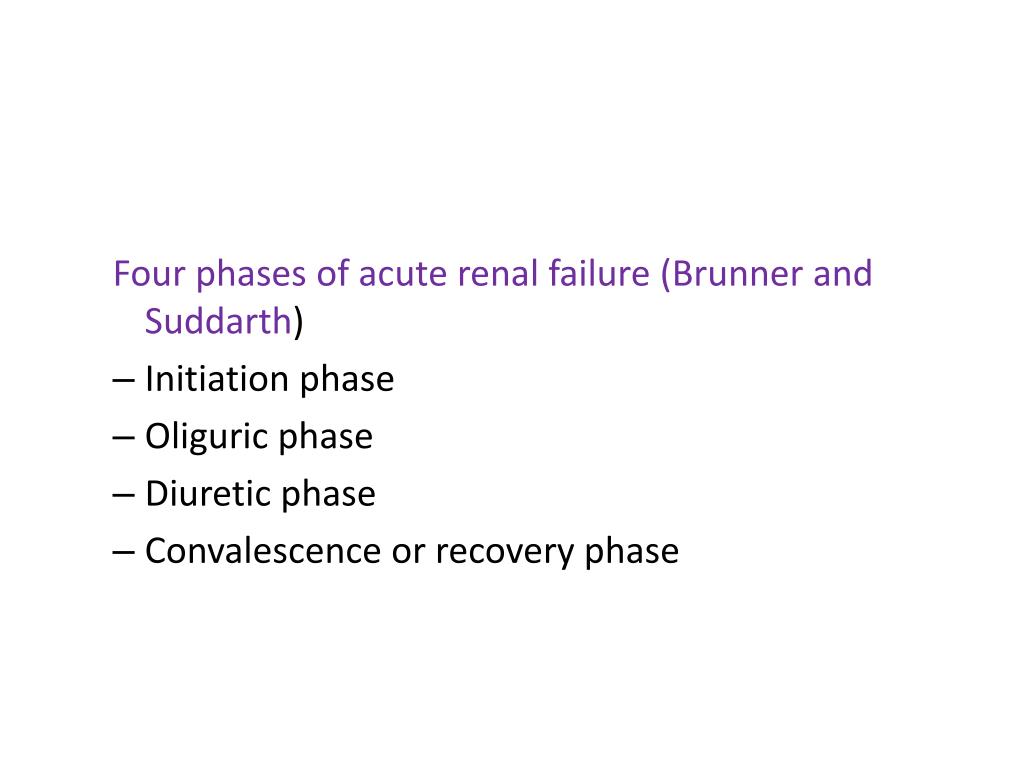 Four phases of acute renal failure (Brunner and Suddarth)

– Initiation phase

– Oliguric phase

– Diuretic phase

– Convalescence or recovery phase